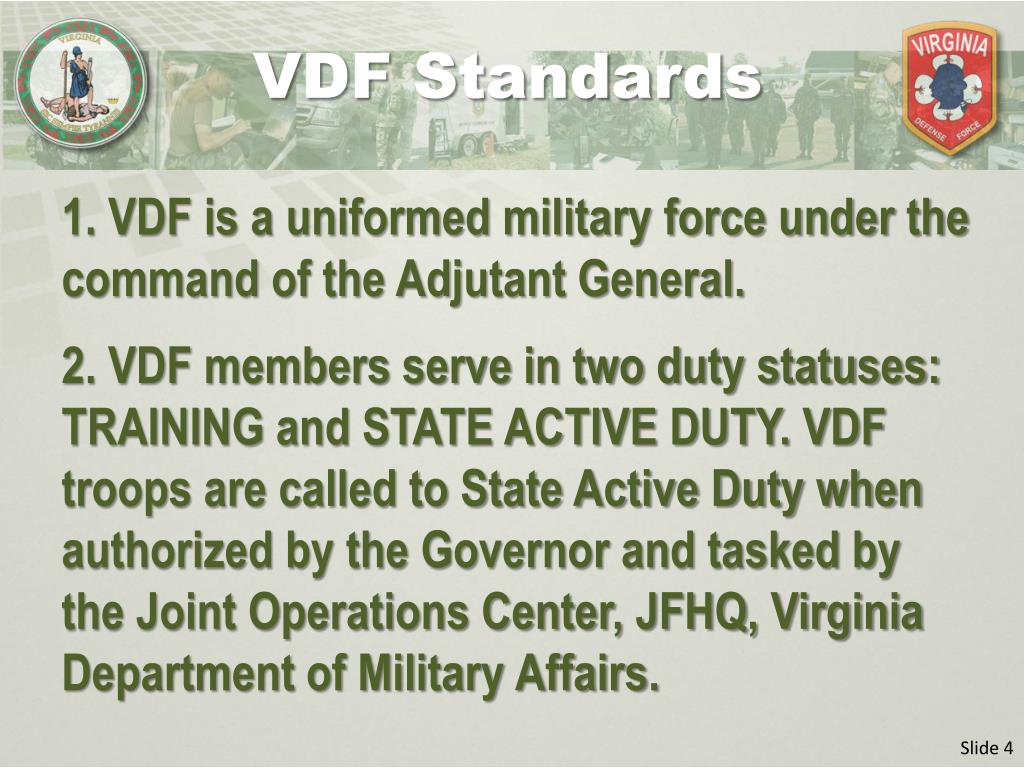 VIRGINIA
SIC SEMPER TYRANNIS

VDF Standards

VIRGINIA
DEFENSE FORCE

1. VDF is a uniformed military force under the command of the Adjutant General.

2. VDF members serve in two duty statuses: TRAINING and STATE ACTIVE DUTY. VDF troops are called to State Active Duty when authorized by the Governor and tasked by the Joint Operations Center, JFHQ, Virginia Department of Military Affairs.

Slide 4